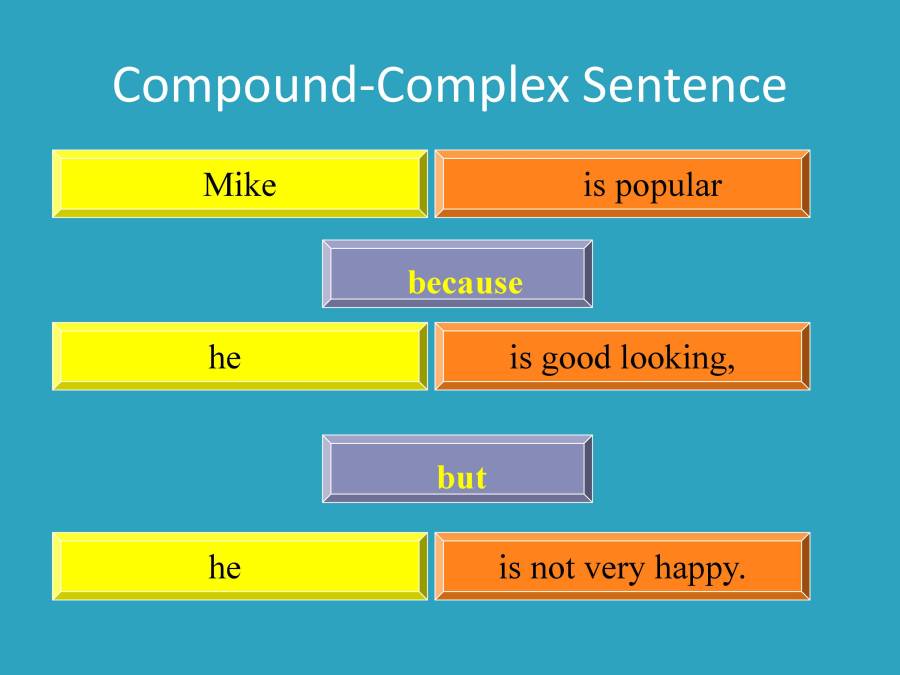 Compound-Complex Sentence

Mike

is popular

because

he

is good looking,

but

he

is not very happy.